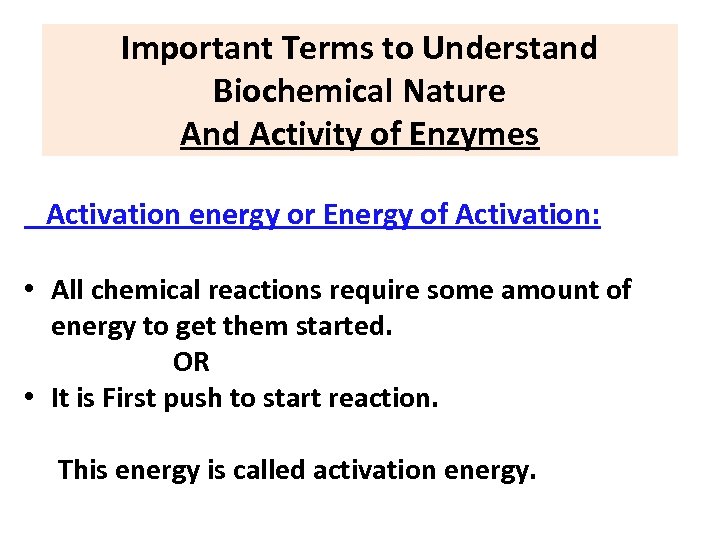 Important Terms to Understand
Biochemical Nature
And Activity of Enzymes

Activation energy or Energy of Activation:

• All chemical reactions require some amount of energy to get them started.
OR
• It is First push to start reaction.

This energy is called activation energy.